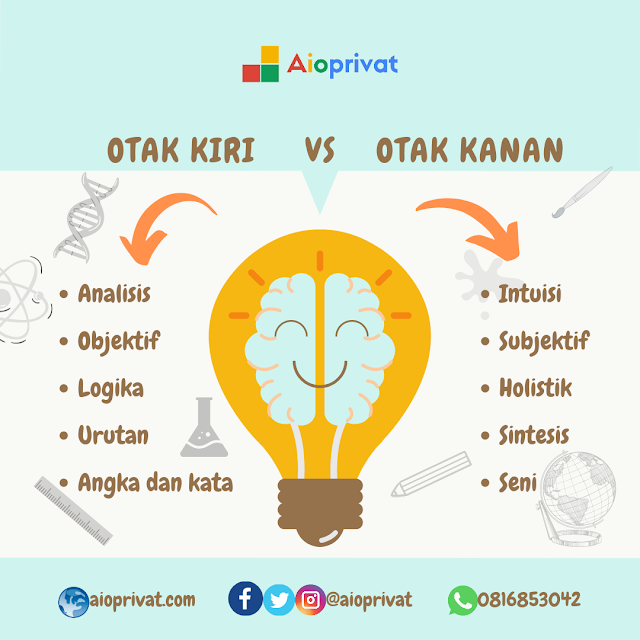 Aioprivat

OTAK KIRI VS OTAK KANAN

• Analisis
• Objektif
• Logika
• Urutan
• Angka dan kata

• Intuisi
• Subjektif
• Holistik
• Sintesis
• Seni

aioprivat.com @aioprivat 0816853042